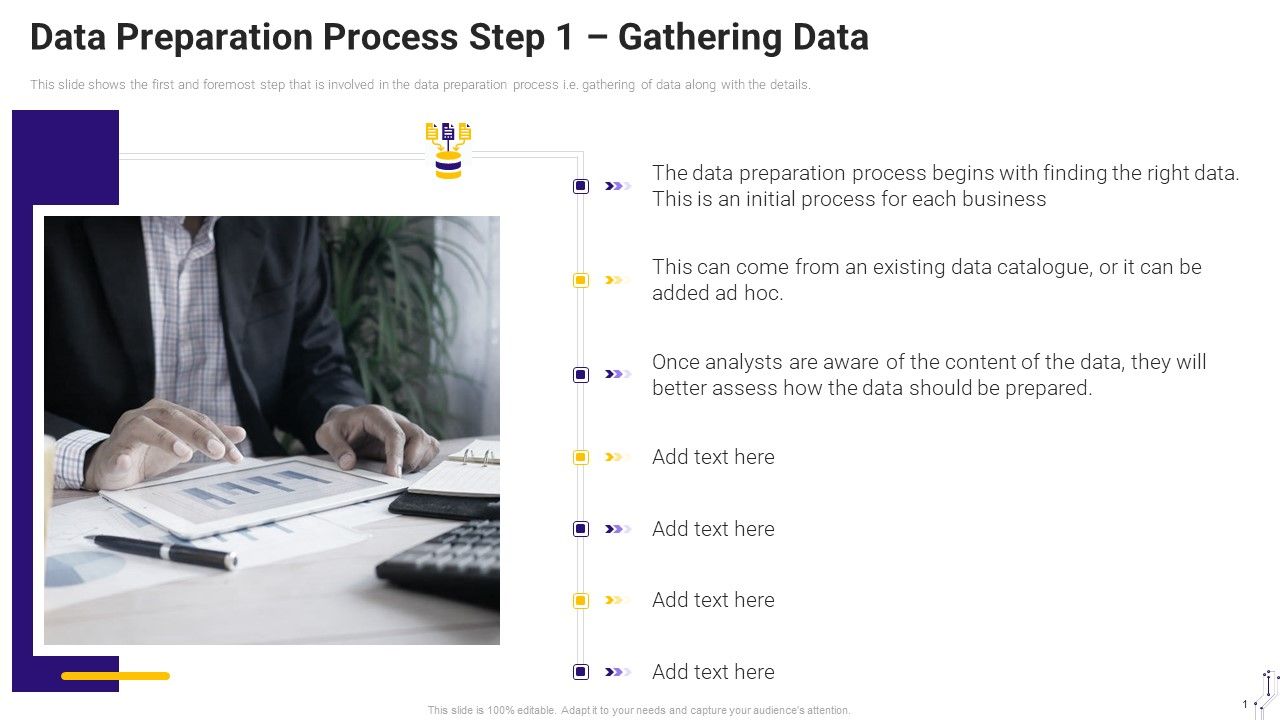 Data Preparation Process Step 1 – Gathering Data

This slide shows the first and foremost step that is involved in the data preparation process i.e. gathering of data along with the details.

The data preparation process begins with finding the right data. This is an initial process for each business

This can come from an existing data catalogue, or it can be added ad hoc.

Once analysts are aware of the content of the data, they will better assess how the data should be prepared.

Add text here

Add text here

Add text here

Add text here

This slide is 100% editable. Adapt it to your needs and capture your audience's attention.

1